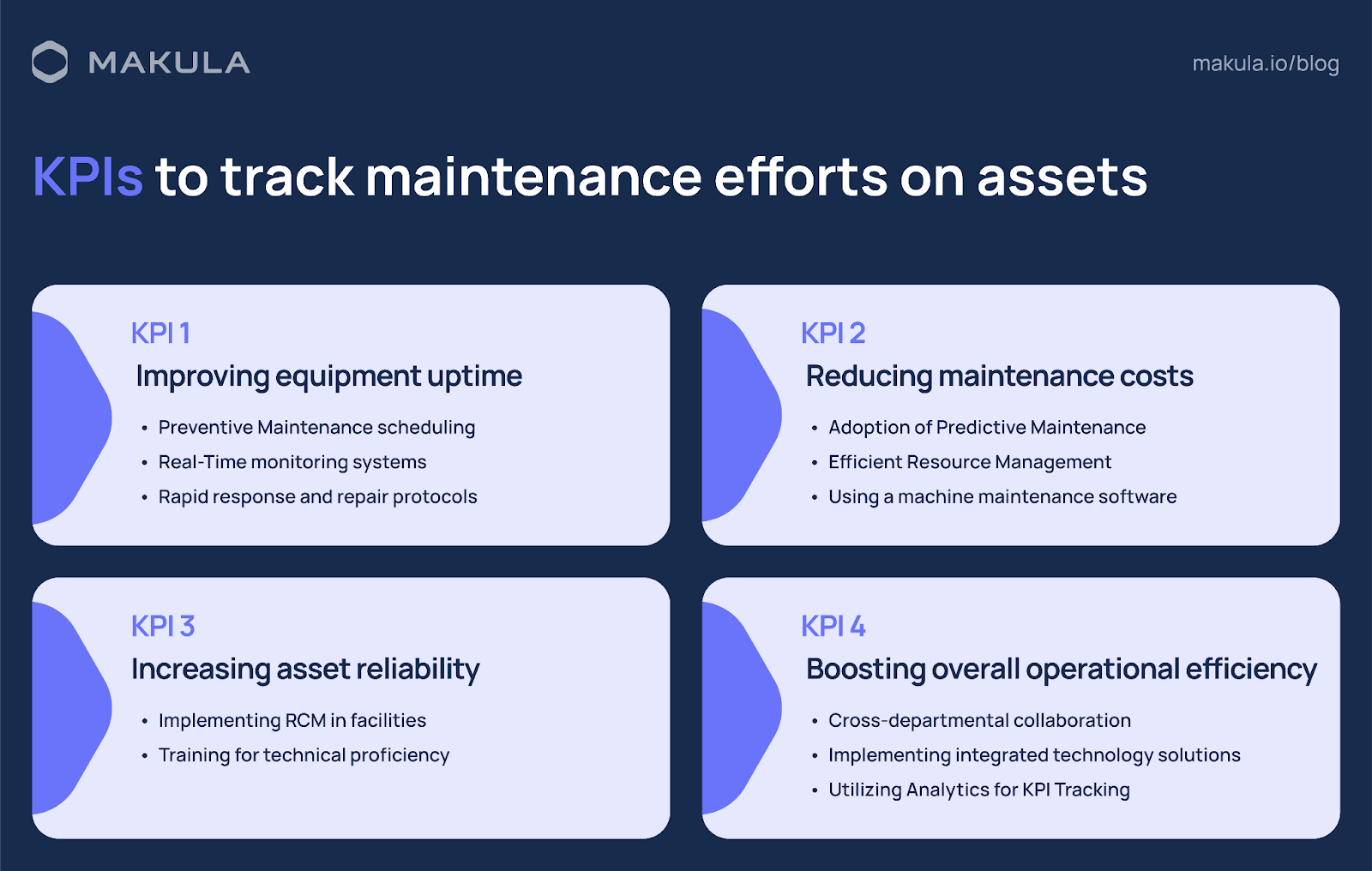 MAKULA

makula.io/blog

KPIs to track maintenance efforts on assets

KPI 1
Improving equipment uptime
• Preventive Maintenance scheduling
• Real-Time monitoring systems
• Rapid response and repair protocols

KPI 2
Reducing maintenance costs
• Adoption of Predictive Maintenance
• Efficient Resource Management
• Using a machine maintenance software

KPI 3
Increasing asset reliability
• Implementing RCM in facilities
• Training for technical proficiency

KPI 4
Boosting overall operational efficiency
• Cross-departmental collaboration
• Implementing integrated technology solutions
• Utilizing Analytics for KPI Tracking